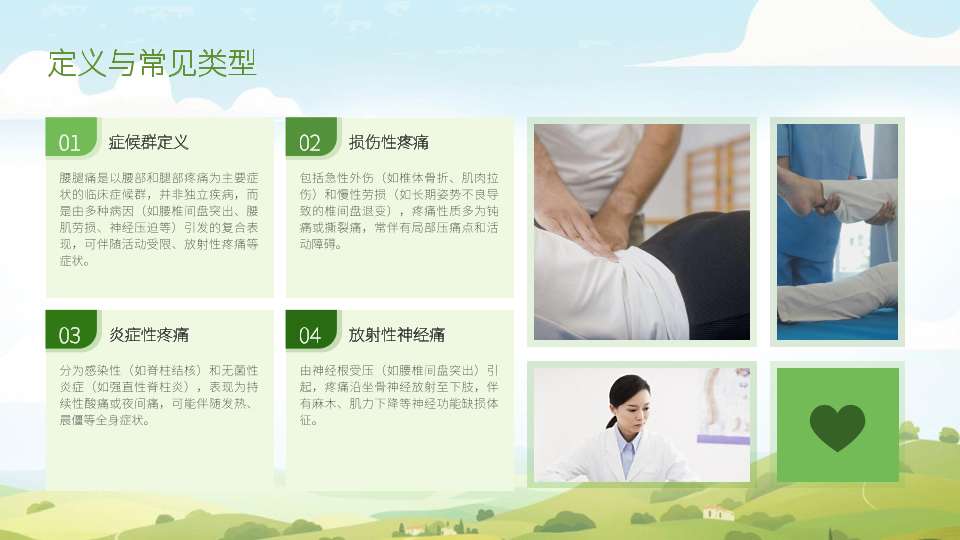 定义与常见类型

01 症候群定义

腰腿痛是以腰部和腿部疼痛为主要症状的临床症候群，并非独立疾病，而是由多种病因（如腰椎间盘突出、腰肌劳损、神经压迫等）引发的复合表现，可伴随活动受限、放射性疼痛等症状。

02 损伤性疼痛

包括急性外伤（如椎体骨折、肌肉拉伤）和慢性劳损（如长期姿势不良导致的椎间盘退变），疼痛性质多为钝痛或撕裂痛，常伴有局部压痛点和活动障碍。

03 炎症性疼痛

分为感染性（如脊柱结核）和无菌性炎症（如强直性脊柱炎），表现为持续性酸痛或夜间痛，可能伴随发热、晨僵等全身症状。

04 放射性神经痛

由神经根受压（如腰椎间盘突出）引起，疼痛沿坐骨神经放射至下肢，伴有麻木、肌力下降等神经功能缺损体征。